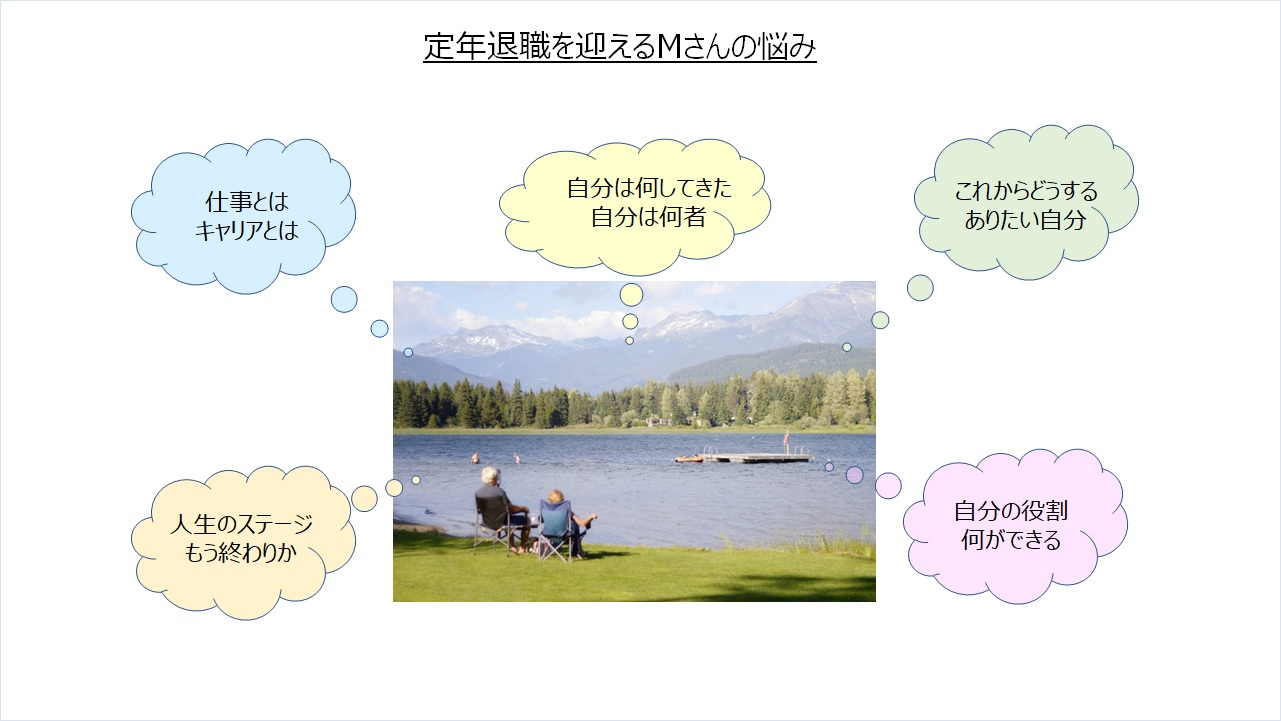 定年退職を迎えるMさんの悩み

仕事とは
キャリアとは

自分は何してきた
自分は何者

これからどうする
ありたい自分

人生のステージ
もう終わりか

自分の役割
何ができる